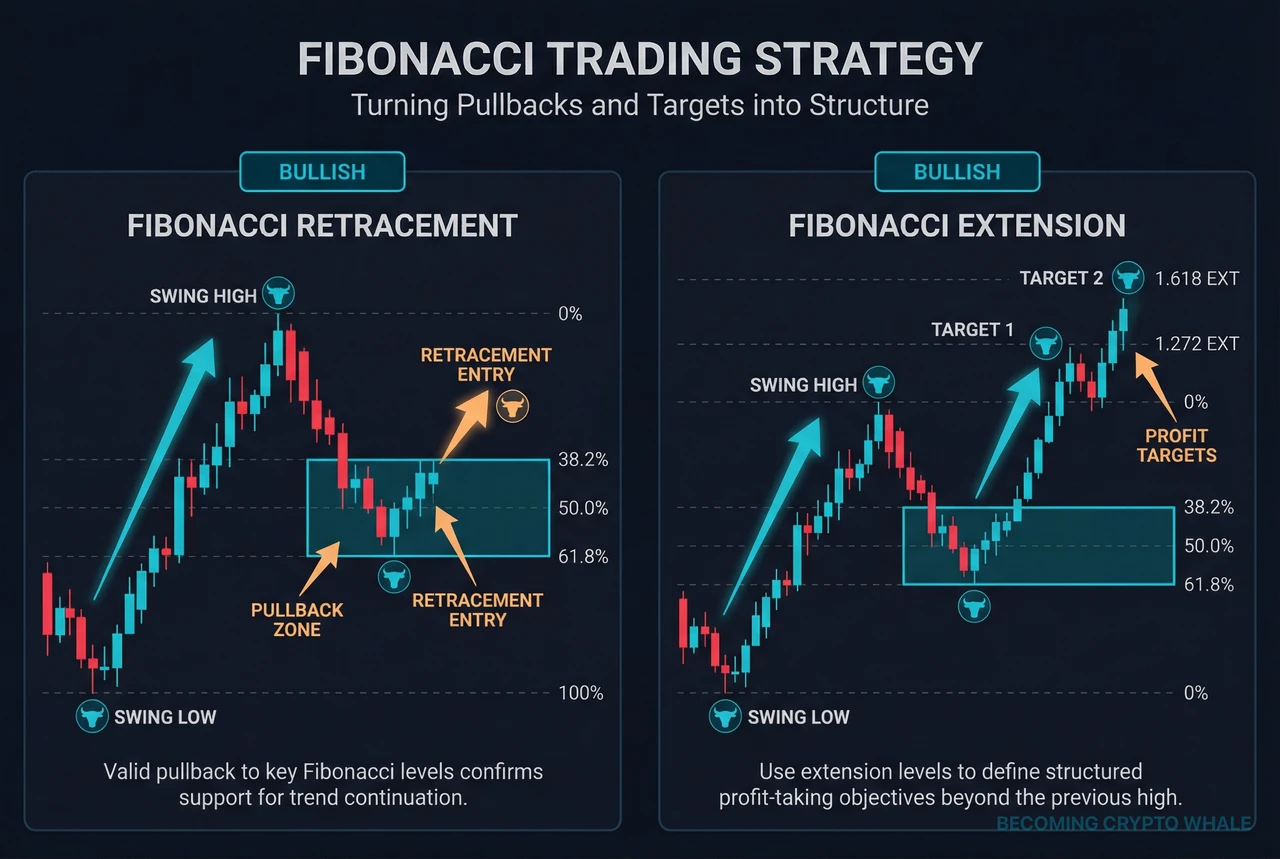 FIBONACCI TRADING STRATEGY

Turning Pullbacks and Targets into Structure

BULLISH

FIBONACCI RETRACEMENT

SWING HIGH

0%

RETRACEMENT ENTRY

38.2%

50.0%

61.8%

PULLBACK ZONE

RETRACEMENT ENTRY

100%

SWING LOW

Valid pullback to key Fibonacci levels confirms support for trend continuation.

BULLISH

FIBONACCI EXTENSION

TARGET 2

1.618 EXT

TARGET 1

1.272 EXT

SWING HIGH

0%

PROFIT TARGETS

38.2%

50.0%

61.8%

0%

SWING LOW

Use extension levels to define structured profit-taking objectives beyond the previous high.

BECOMING CRYPTO WHALE